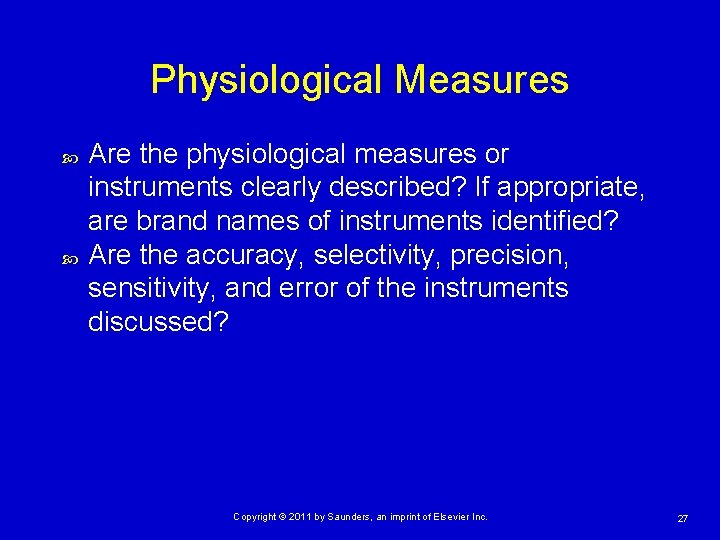 Physiological Measures

Are the physiological measures or instruments clearly described? If appropriate, are brand names of instruments identified?

Are the accuracy, selectivity, precision, sensitivity, and error of the instruments discussed?

Copyright © 2011 by Saunders, an imprint of Elsevier Inc.

27